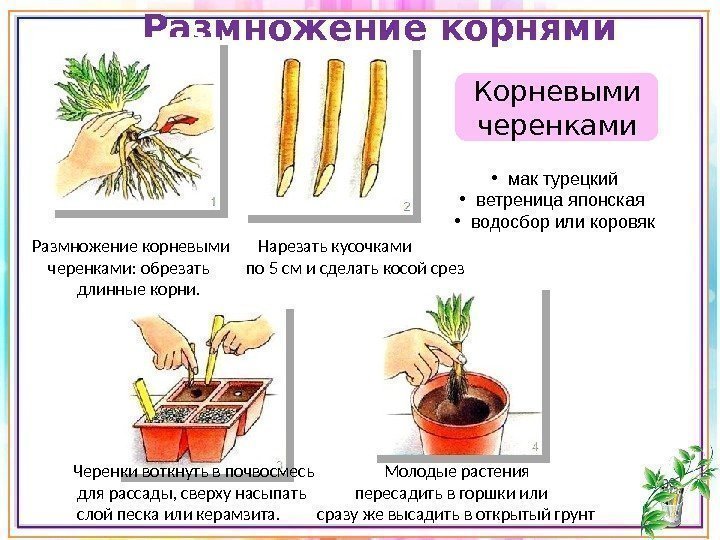 Размножение корнями

1

2

Корневыми черенками

• мак турецкий
• ветреница японская
• водосбор или коровяк

Размножение корневыми черенками: обрезать длинные корни.

Нарезать кусочками по 5 см и сделать косой срез

3

4

Черенки воткнуть в почвосмесь для рассады, сверху насыпать слой песка или керамзита.

Молодые растения пересадить в горшки или сразу же высадить в открытый грунт